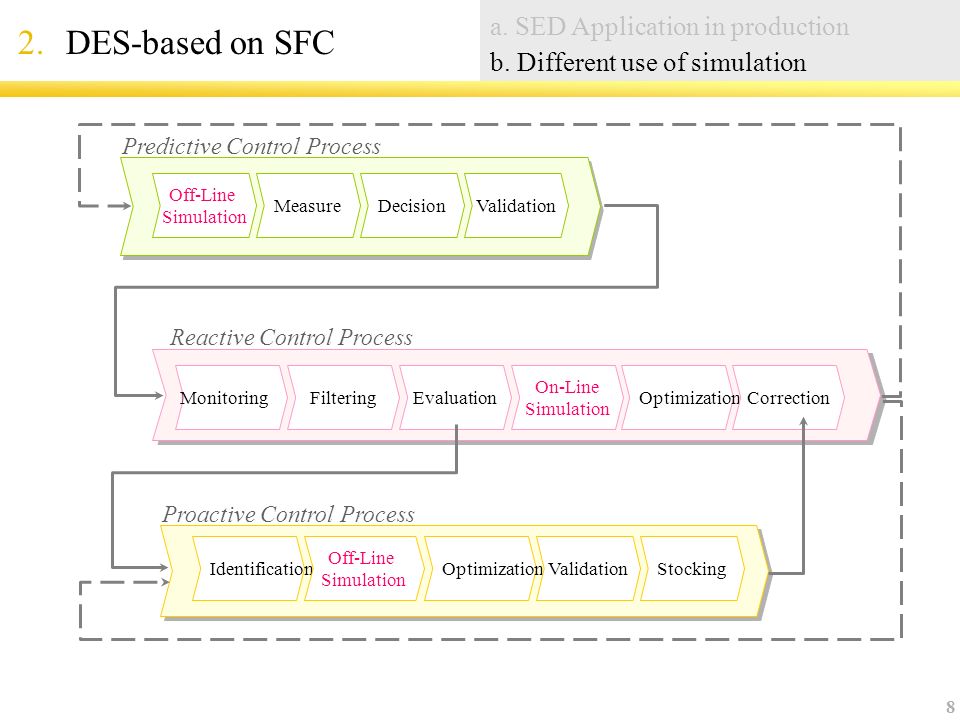 2. DES-based on SFC

a. SED Application in production
b. Different use of simulation

Predictive Control Process
Off-Line Simulation
Measure
Decision
Validation

Reactive Control Process
Monitoring
Filtering
Evaluation
On-Line Simulation
Optimization
Correction

Proactive Control Process
Identification
Off-Line Simulation
Optimization
Validation
Stocking

8